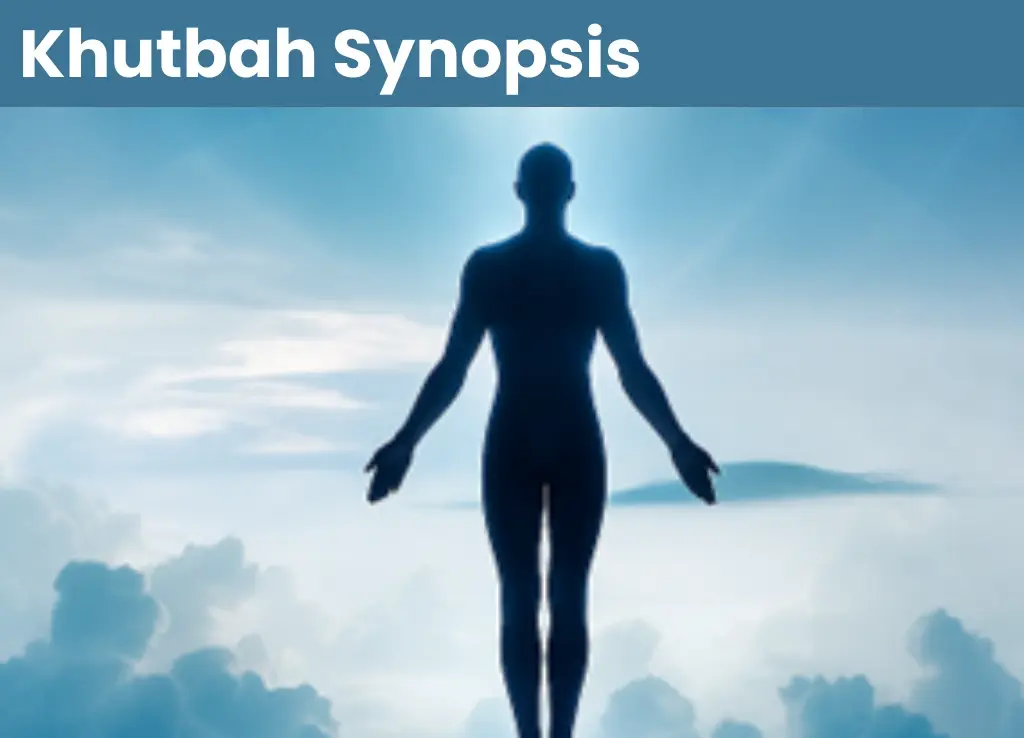 Khutbah Synopsis